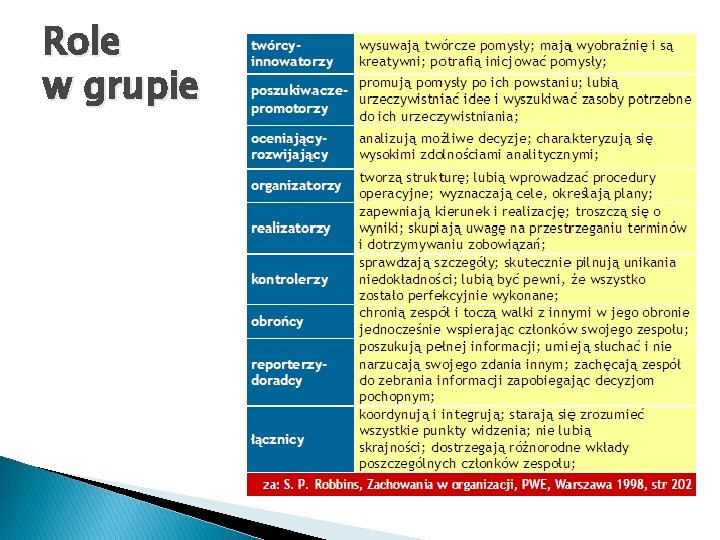 Role w grupie

| | |
|---|---|
| twórcy-innowatorzy | wysuwają twórcze pomysły; mają wyobraźnię i są kreatywni; potrafią inicjować pomysły; |
| poszukiwacze-promotorzy | promują pomysły po ich powstaniu; lubią urzeczywistniać idee i wyszukiwać zasoby potrzebne do ich urzeczywistniania; |
| oceniający-rozwijający | analizują możliwe decyzje; charakteryzują się wysokimi zdolnościami analitycznymi; |
| organizatorzy | tworzą strukturę; lubią wprowadzać procedury operacyjne; wyznaczają cele, określają plany; |
| realizatorzy | zapewniają kierunek i realizację; troszczą się o wyniki; skupiają uwagę na przestrzeganiu terminów i dotrzymywaniu zobowiązań; |
| kontrolerzy | sprawdzają szczegóły; skutecznie pilnują unikania niedokładności; lubią być pewni, że wszystko zostało perfekcyjnie wykonane; |
| obrońcy | chronią zespół i toczą walki z innymi w jego obronie jednocześnie wspierając członków swojego zespołu; |
| reporterzy-doradcy | poszukują pełnej informacji; umieją słuchać i nie narzucają swojego zdania innym; zachęcają zespół do zebrania informacji zapobiegając decyzjom pochopnym; |
| łącznicy | koordynują i integrują; starają się zrozumieć wszystkie punkty widzenia; nie lubią skrajności; dostrzegają różnorodne wkłady poszczególnych członków zespołu; |

za: S. P. Robbins, Zachowania w organizacji, PWE, Warszawa 1998, str 202